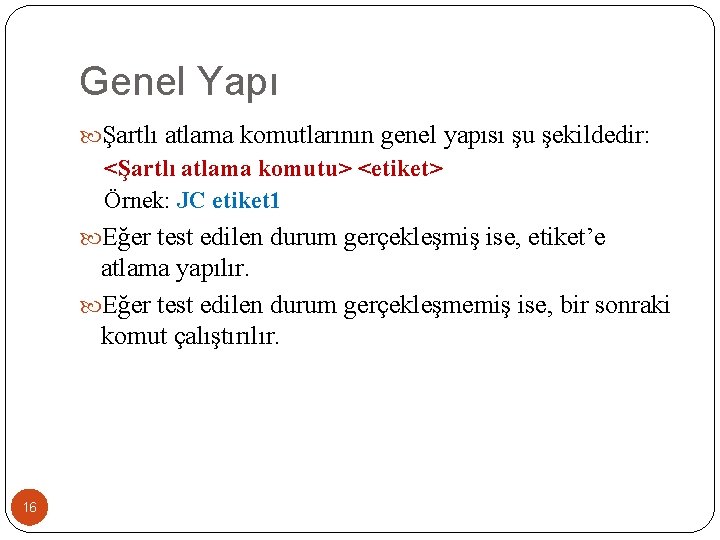 Genel Yapı

Şartlı atlama komutlarının genel yapısı şu şekildedir:
<Şartlı atlama komutu> <etiket>
Örnek: JC etiket1

Eğer test edilen durum gerçekleşmiş ise, etiket'e atlama yapılır.

Eğer test edilen durum gerçekleşmemiş ise, bir sonraki komut çalıştırılır.

16